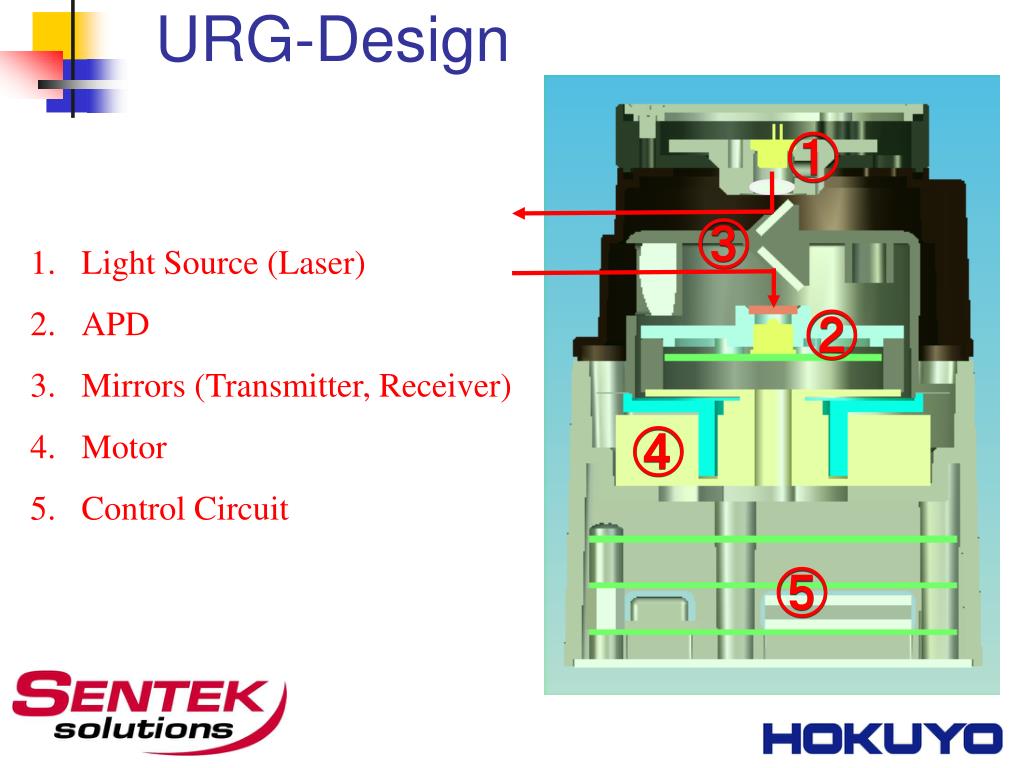 URG-Design

1. Light Source (Laser)
2. APD
3. Mirrors (Transmitter, Receiver)
4. Motor
5. Control Circuit

①
③
②
④
⑤

SENTEK solutions

HOKUYO